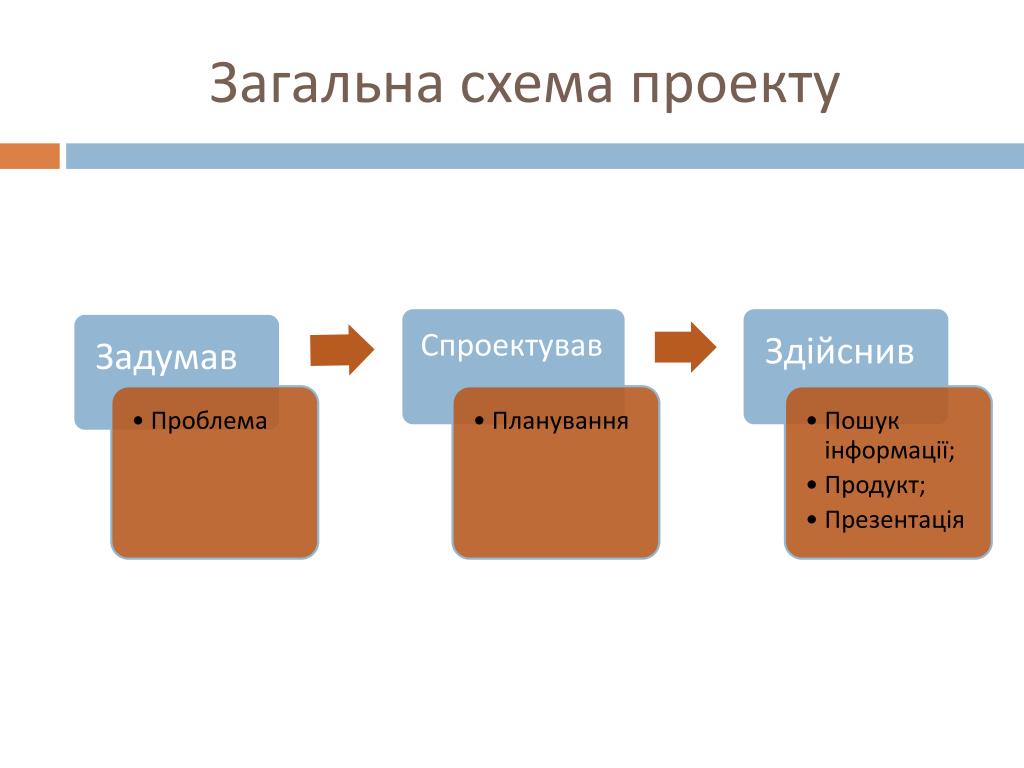 Загальна схема проекту

Задумав

• Проблема

Спроектував

• Планування

Здійснив

• Пошук інформації;
• Продукт;
• Презентація